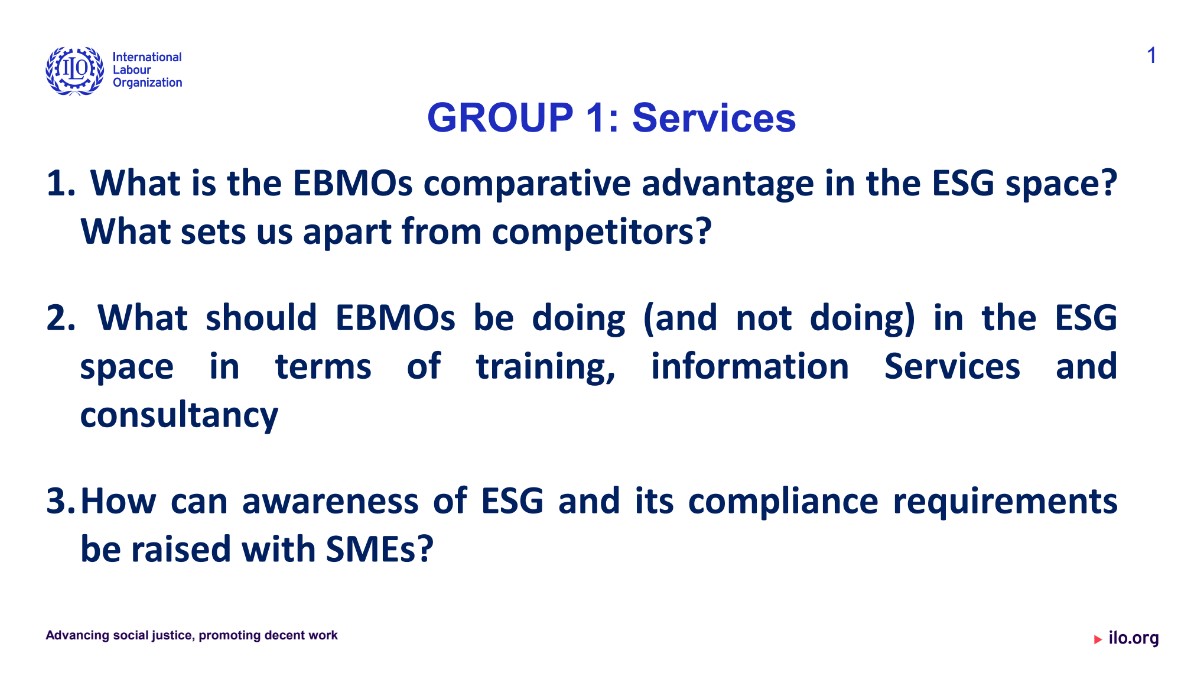 ILO International Labour Organization

1

GROUP 1: Services

1. What is the EBMOs comparative advantage in the ESG space? What sets us apart from competitors?

2. What should EBMOs be doing (and not doing) in the ESG space in terms of training, information Services and consultancy

3. How can awareness of ESG and its compliance requirements be raised with SMEs?

Advancing social justice, promoting decent work

ilo.org